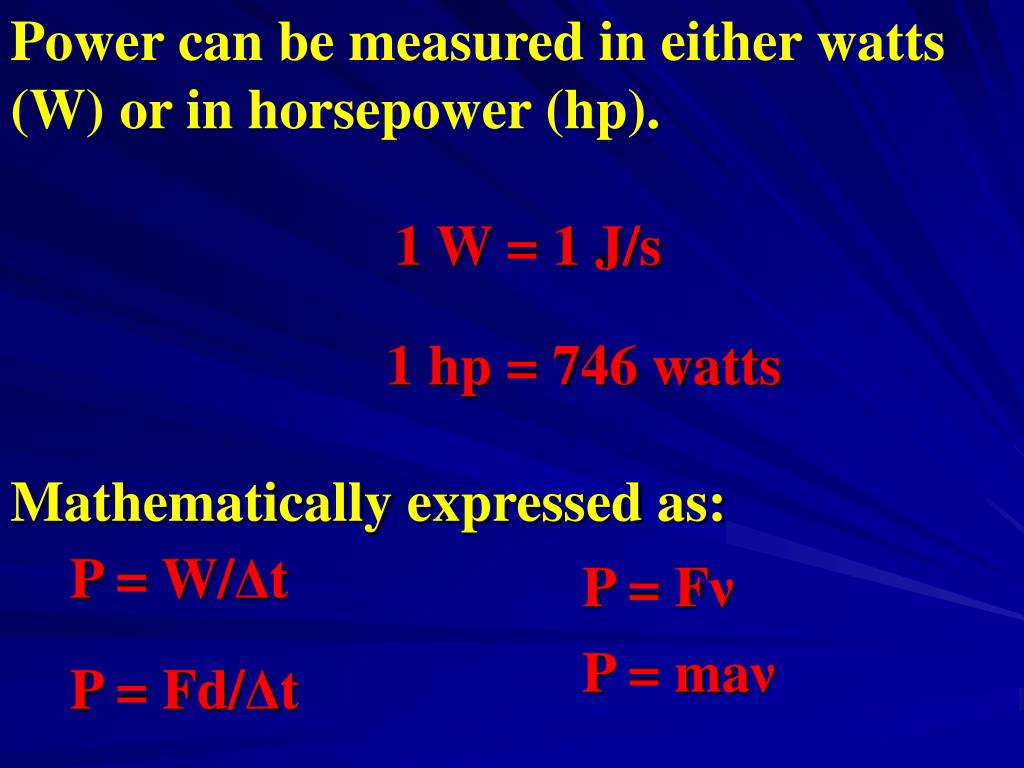 Power can be measured in either watts (W) or in horsepower (hp).

1 W = 1 J/s

1 hp = 746 watts

Mathematically expressed as:

$P = W/\Delta t$

$P = Fd/\Delta t$

$P = F\nu$

$P = ma\nu$